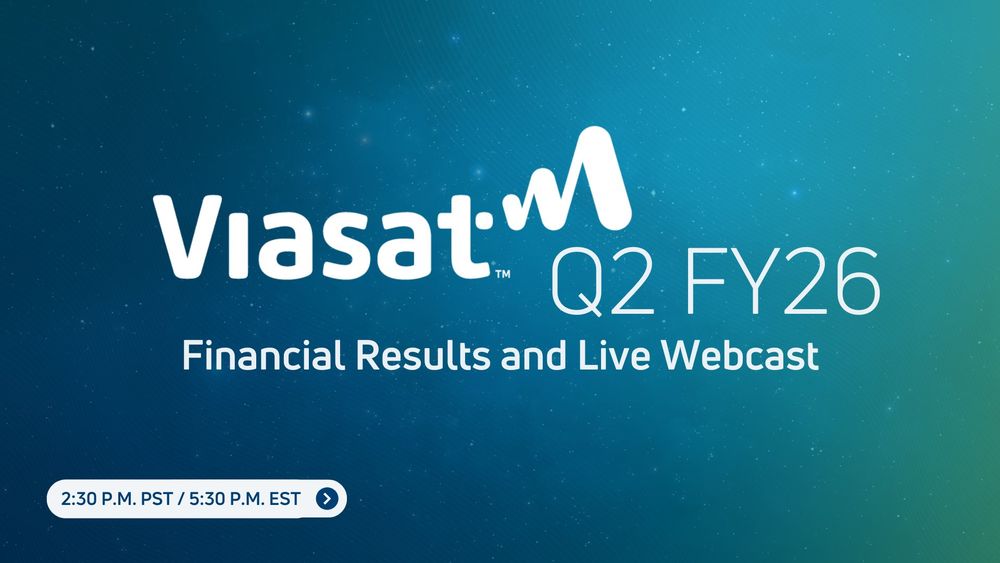 Viasat™ Q2 FY26

Financial Results and Live Webcast

2:30 P.M. PST / 5:30 P.M. EST